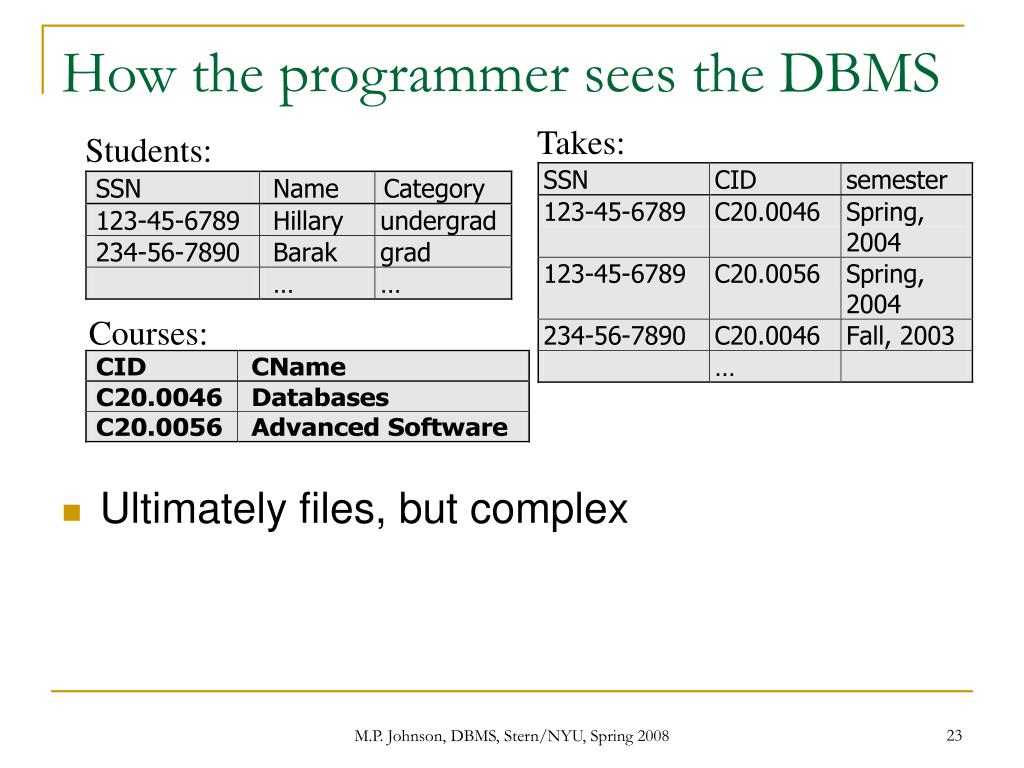 How the programmer sees the DBMS

Students:

| SSN | Name | Category |
|---|---|---|
| 123-45-6789 | Hillary | undergrad |
| 234-56-7890 | Barak | grad |
| | … | … |

Courses:

| CID | CName |
|---|---|
| C20.0046 | Databases |
| C20.0056 | Advanced Software |

Takes:

| SSN | CID | semester |
|---|---|---|
| 123-45-6789 | C20.0046 | Spring, 2004 |
| 123-45-6789 | C20.0056 | Spring, 2004 |
| 234-56-7890 | C20.0046 | Fall, 2003 |
| | … | |

Ultimately files, but complex

M.P. Johnson, DBMS, Stern/NYU, Spring 2008

23